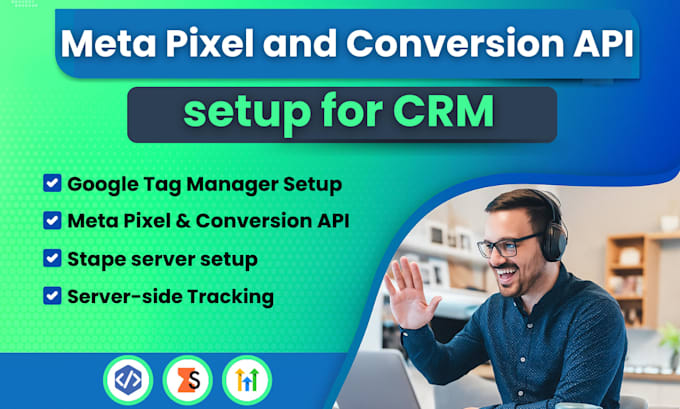 Meta Pixel and Conversion API

setup for CRM

Google Tag Manager Setup

Meta Pixel & Conversion API

Stape server setup

Server-side Tracking